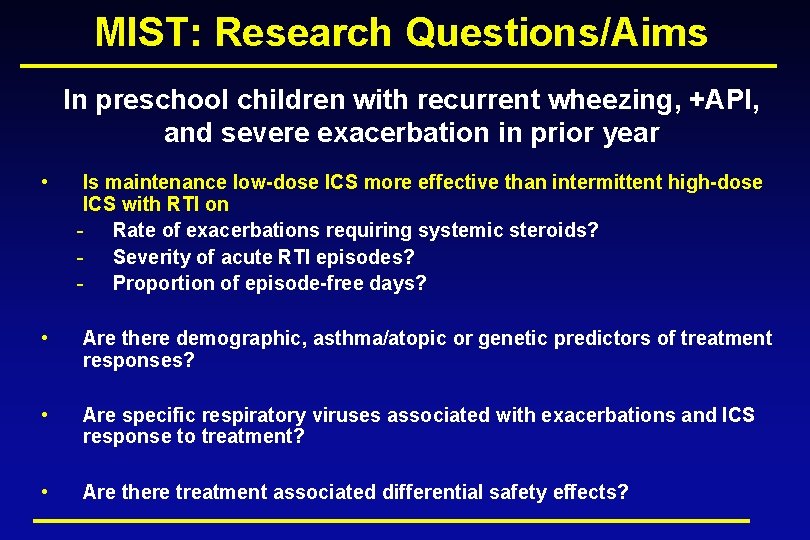 MIST: Research Questions/Aims

In preschool children with recurrent wheezing, +API, and severe exacerbation in prior year

• Is maintenance low-dose ICS more effective than intermittent high-dose ICS with RTI on
- Rate of exacerbations requiring systemic steroids?
- Severity of acute RTI episodes?
- Proportion of episode-free days?

• Are there demographic, asthma/atopic or genetic predictors of treatment responses?

• Are specific respiratory viruses associated with exacerbations and ICS response to treatment?

• Are there treatment associated differential safety effects?